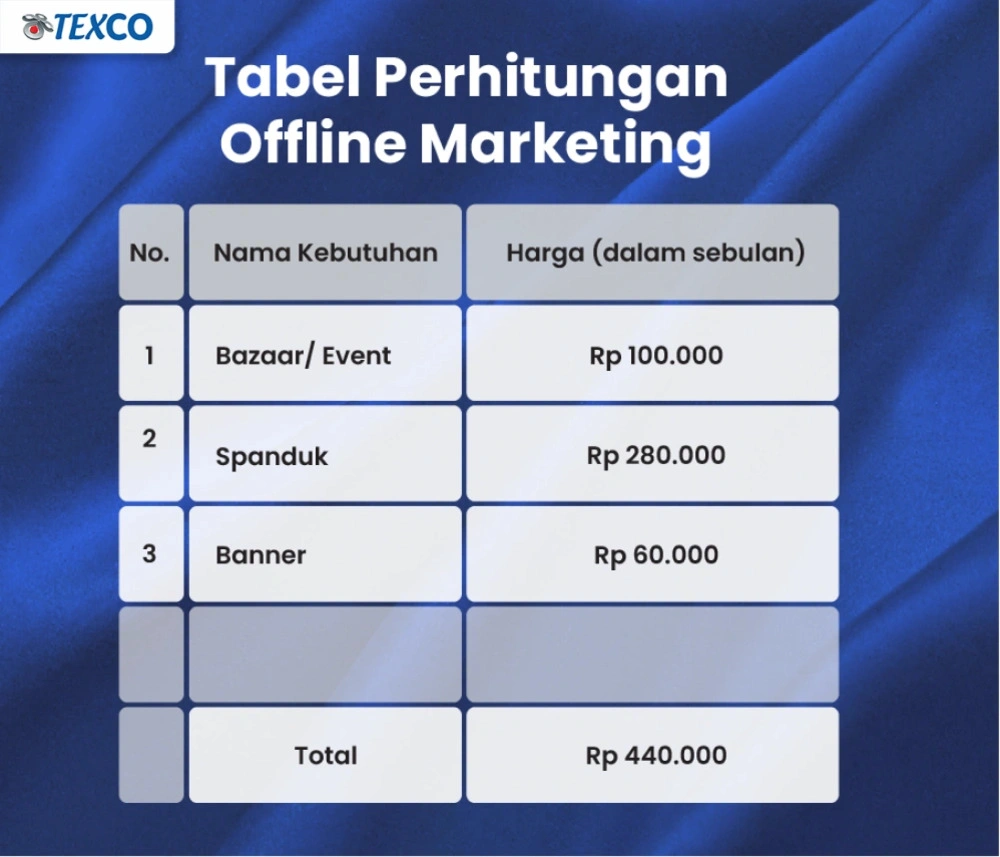 TEXCO

Tabel Perhitungan Offline Marketing

| No. | Nama Kebutuhan | Harga (dalam sebulan) |
|---|---|---|
| 1 | Bazaar/ Event | Rp 100.000 |
| 2 | Spanduk | Rp 280.000 |
| 3 | Banner | Rp 60.000 |
| | | |
| | Total | Rp 440.000 |